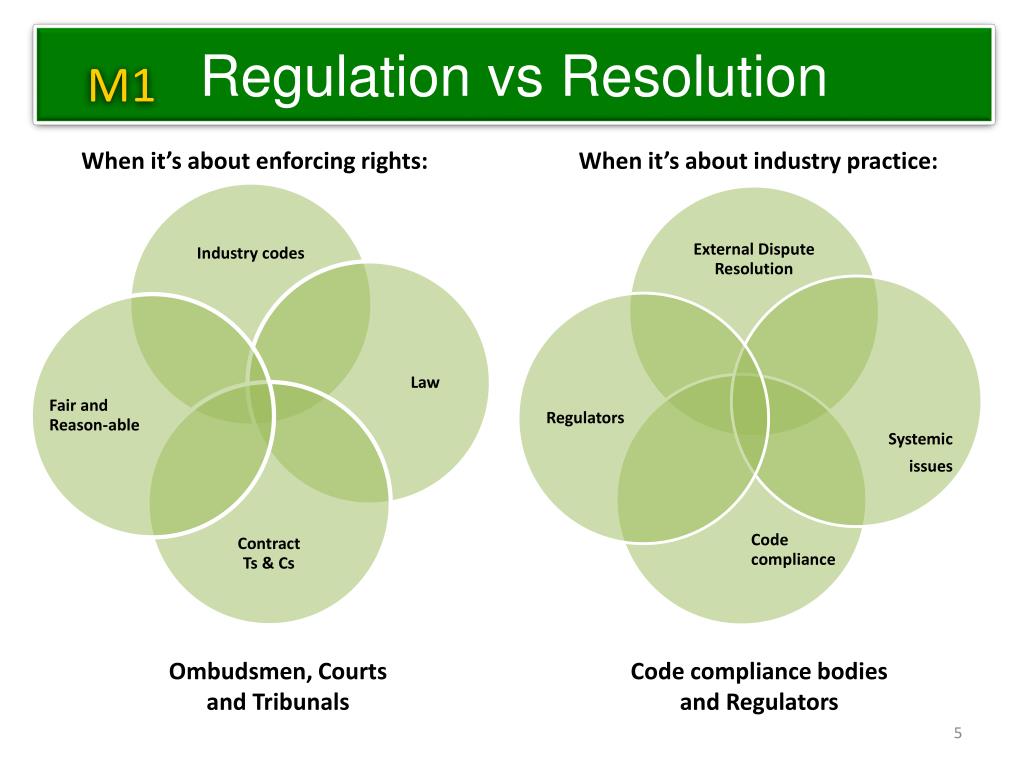 M1 Regulation vs Resolution

When it's about enforcing rights:

Industry codes

Law

Fair and Reason-able

Contract Ts & Cs

Ombudsmen, Courts and Tribunals

When it's about industry practice:

External Dispute Resolution

Regulators

Systemic issues

Code compliance

Code compliance bodies and Regulators

5